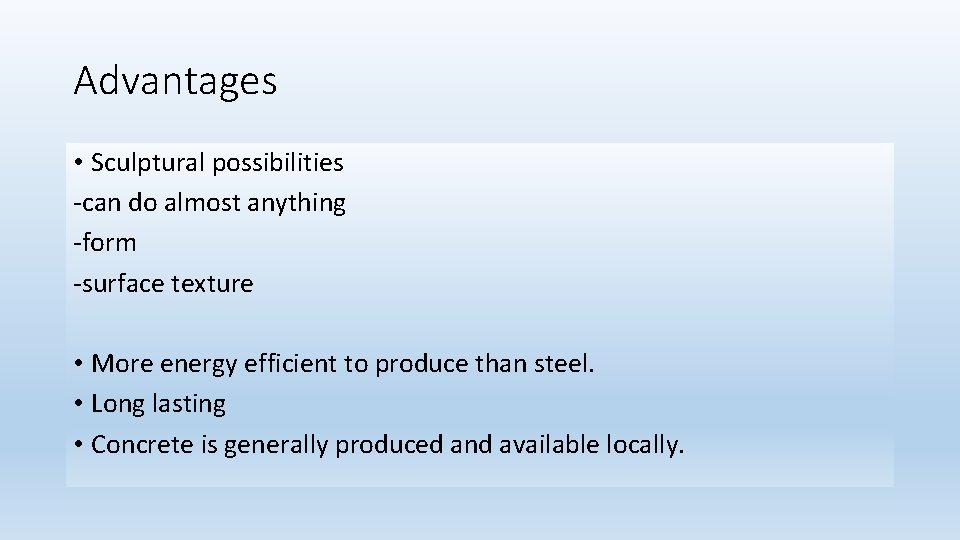 Advantages

• Sculptural possibilities
-can do almost anything
-form
-surface texture

• More energy efficient to produce than steel.
• Long lasting
• Concrete is generally produced and available locally.